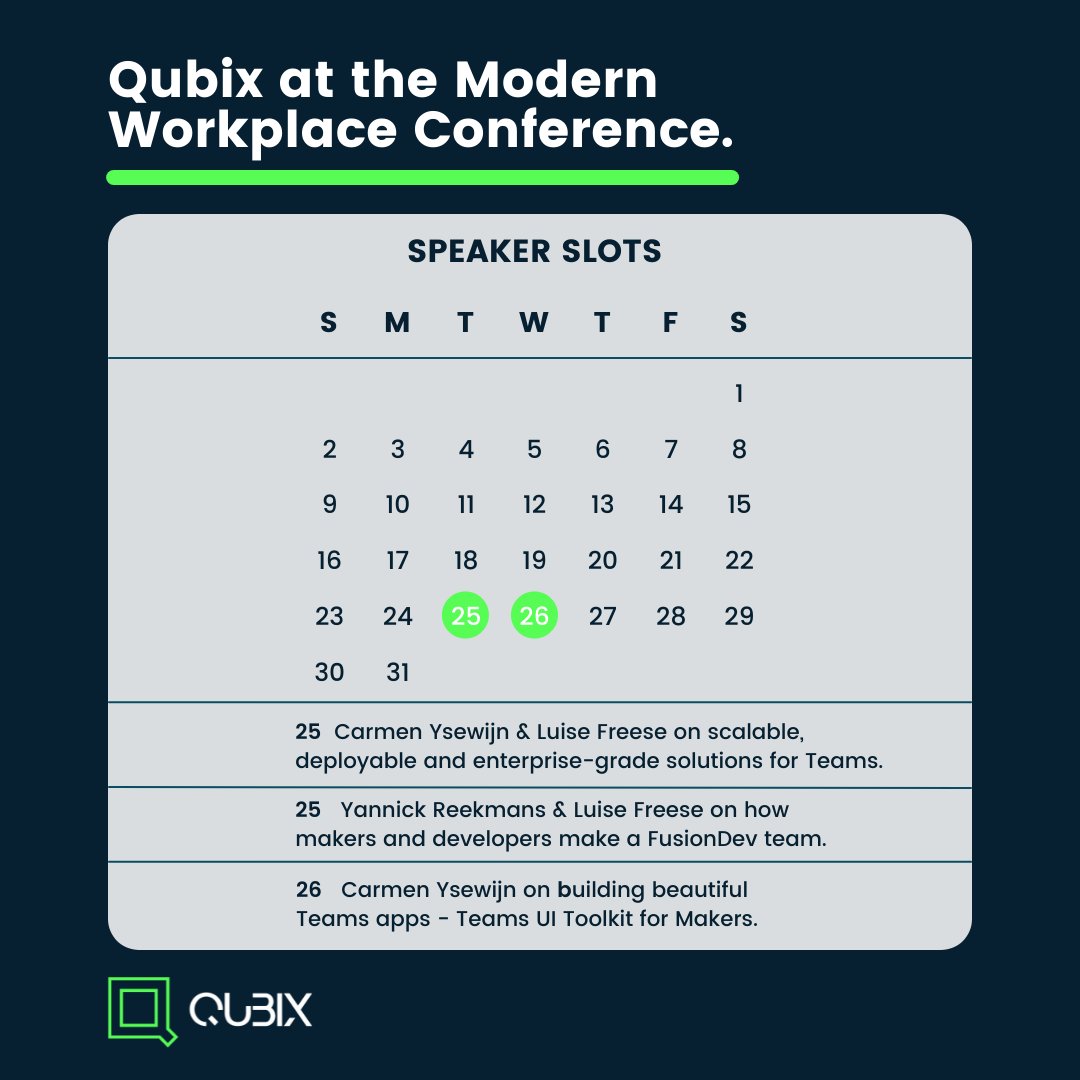 Qubix at the Modern Workplace Conference.

SPEAKER SLOTS

| S | M | T | W | T | F | S |
|---|---|---|---|---|---|---|
| | | | | | | 1 |
| 2 | 3 | 4 | 5 | 6 | 7 | 8 |
| 9 | 10 | 11 | 12 | 13 | 14 | 15 |
| 16 | 17 | 18 | 19 | 20 | 21 | 22 |
| 23 | 24 | 25 | 26 | 27 | 28 | 29 |
| 30 | 31 | | | | | |

25 Carmen Ysewijn & Luise Freese on scalable, deployable and enterprise-grade solutions for Teams.

25 Yannick Reekmans & Luise Freese on how makers and developers make a FusionDev team.

26 Carmen Ysewijn on building beautiful Teams apps - Teams UI Toolkit for Makers.

QUBIX